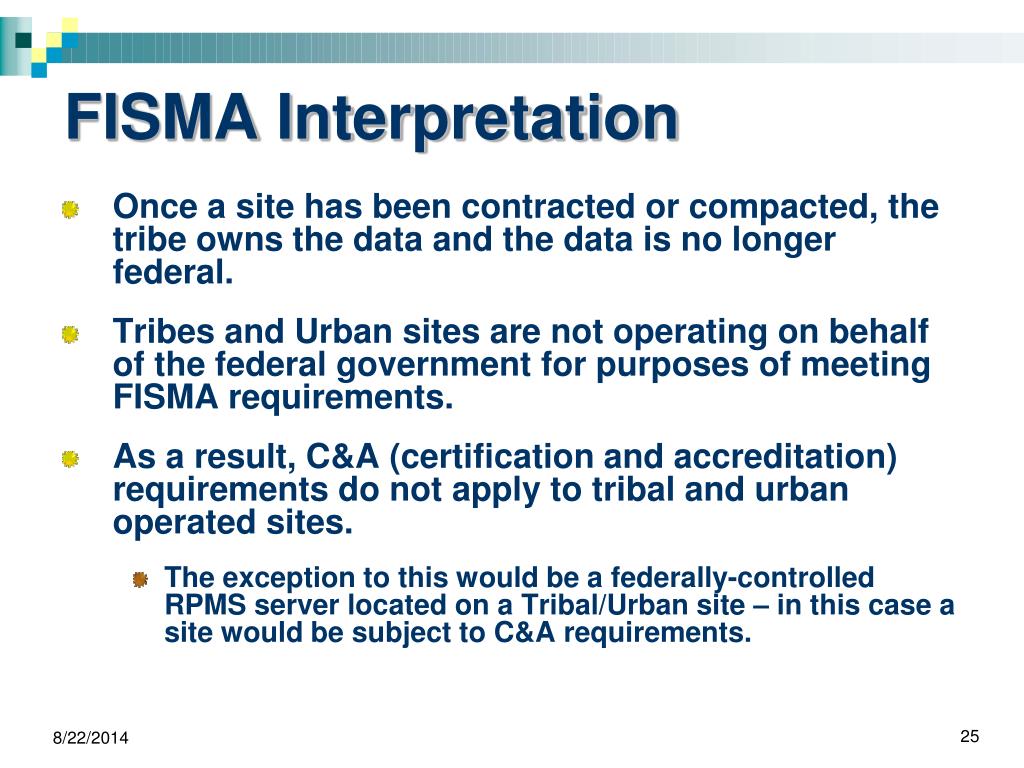 FISMA Interpretation

Once a site has been contracted or compacted, the tribe owns the data and the data is no longer federal.

Tribes and Urban sites are not operating on behalf of the federal government for purposes of meeting FISMA requirements.

As a result, C&A (certification and accreditation) requirements do not apply to tribal and urban operated sites.

The exception to this would be a federally-controlled RPMS server located on a Tribal/Urban site – in this case a site would be subject to C&A requirements.

8/22/2014

25